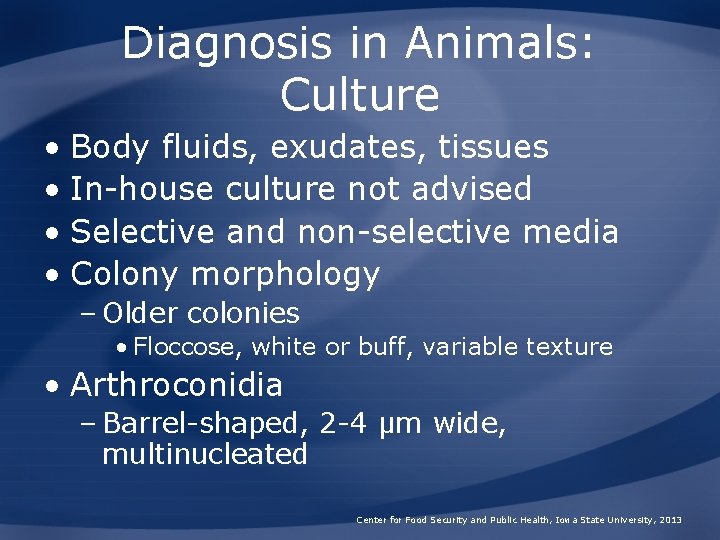 Diagnosis in Animals: Culture

• Body fluids, exudates, tissues
• In-house culture not advised
• Selective and non-selective media
• Colony morphology
– Older colonies
• Floccose, white or buff, variable texture
• Arthroconidia
– Barrel-shaped, 2-4 μm wide, multinucleated

Center for Food Security and Public Health, Iowa State University, 2013